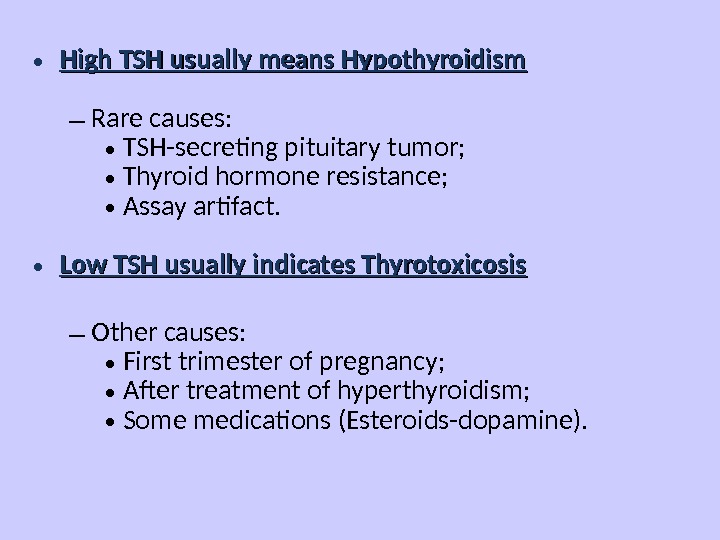 • High TSH usually means Hypothyroidism

– Rare causes:
• TSH-secreting pituitary tumor;
• Thyroid hormone resistance;
• Assay artifact.

• Low TSH usually indicates Thyrotoxicosis

– Other causes:
• First trimester of pregnancy;
• After treatment of hyperthyroidism;
• Some medications (Esteroids-dopamine).